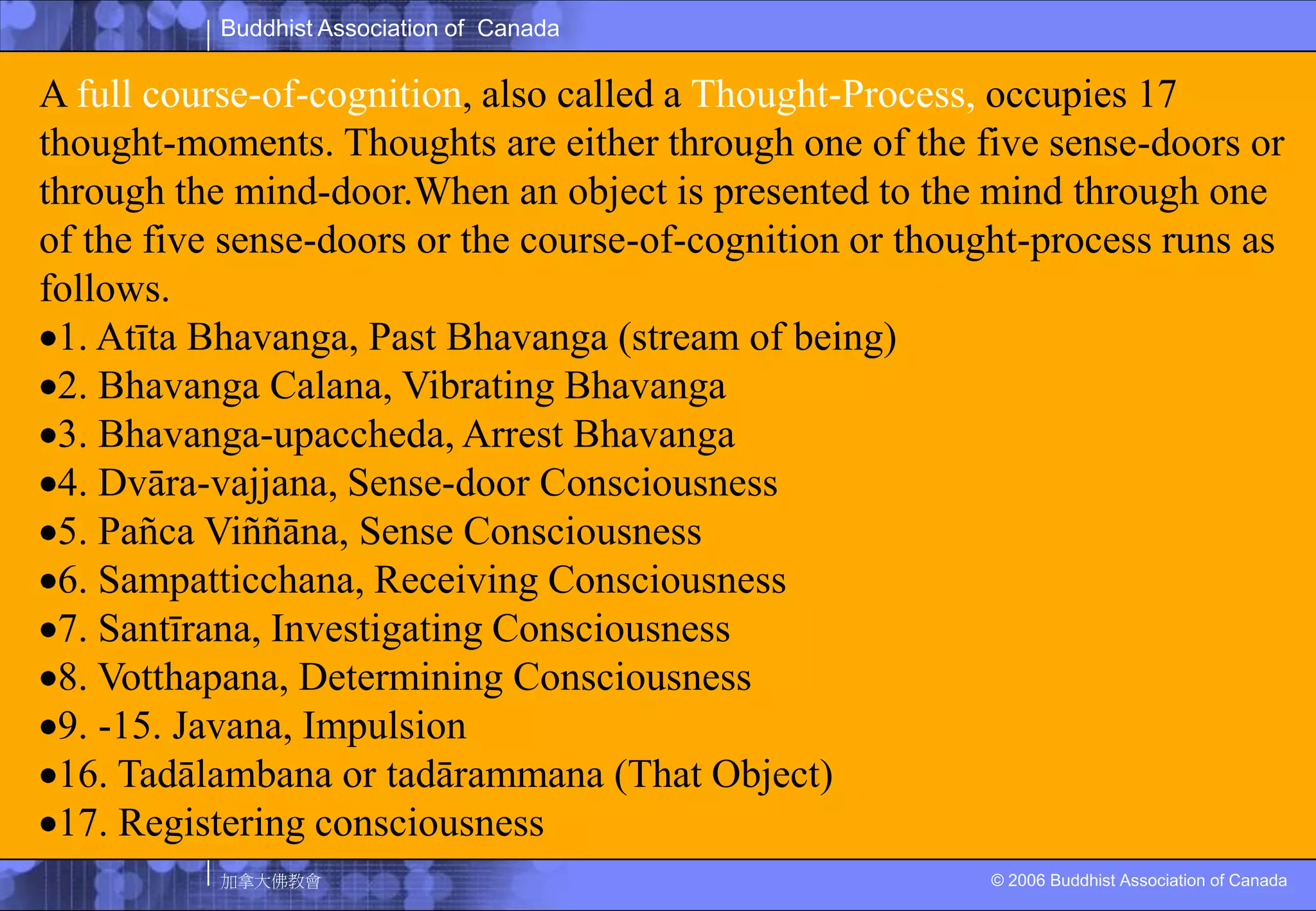 Buddhist Association of Canada

A full course-of-cognition, also called a Thought-Process, occupies 17 thought-moments. Thoughts are either through one of the five sense-doors or through the mind-door.When an object is presented to the mind through one of the five sense-doors or the course-of-cognition or thought-process runs as follows.

•1. Atīta Bhavanga, Past Bhavanga (stream of being)
•2. Bhavanga Calana, Vibrating Bhavanga
•3. Bhavanga-upaccheda, Arrest Bhavanga
•4. Dvāra-vajjana, Sense-door Consciousness
•5. Pañca Viññāna, Sense Consciousness
•6. Sampatticchana, Receiving Consciousness
•7. Santīrana, Investigating Consciousness
•8. Votthapana, Determining Consciousness
•9. -15. Javana, Impulsion
•16. Tadālambana or tadārammana (That Object)
•17. Registering consciousness

加拿大佛教會

© 2006 Buddhist Association of Canada